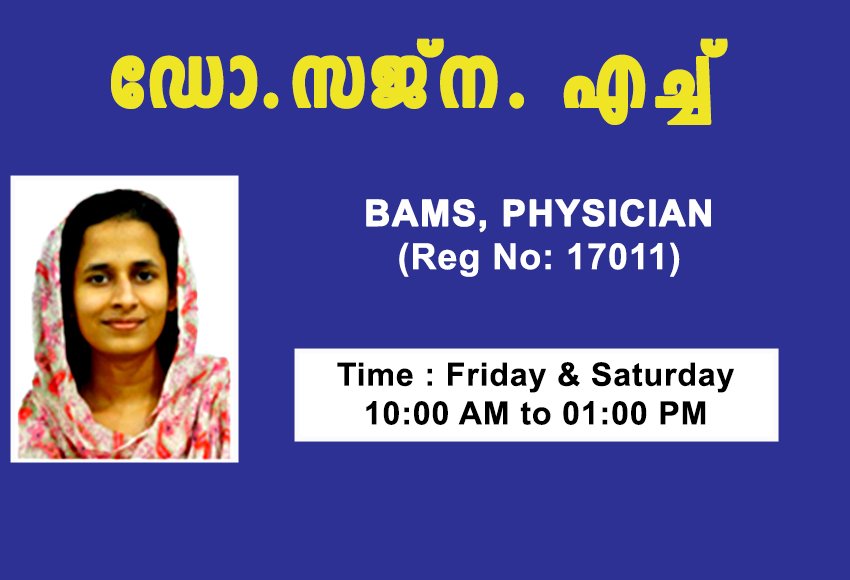 ഡോ. സജ്ന. എച്ച്

BAMS, PHYSICIAN
(Reg No: 17011)

Time : Friday & Saturday
10:00 AM to 01:00 PM